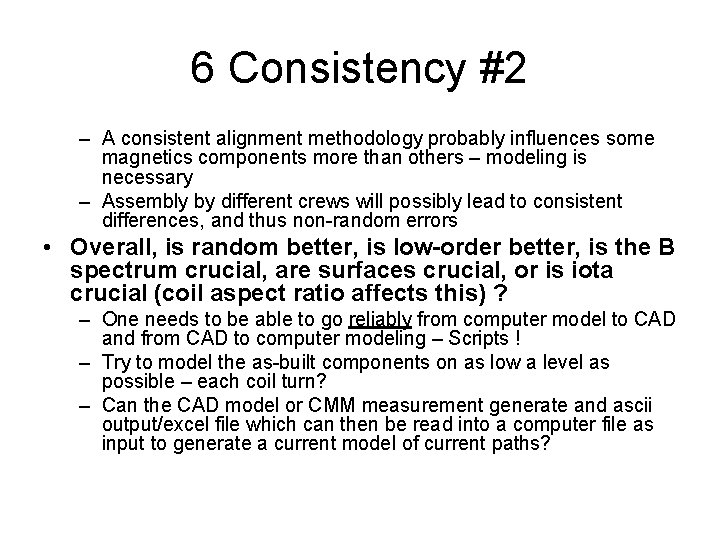 6 Consistency #2

– A consistent alignment methodology probably influences some magnetics components more than others – modeling is necessary

– Assembly by different crews will possibly lead to consistent differences, and thus non-random errors

• Overall, is random better, is low-order better, is the B spectrum crucial, are surfaces crucial, or is iota crucial (coil aspect ratio affects this) ?

– One needs to be able to go reliably from computer model to CAD and from CAD to computer modeling – Scripts !

– Try to model the as-built components on as low a level as possible – each coil turn?

– Can the CAD model or CMM measurement generate and ascii output/excel file which can then be read into a computer file as input to generate a current model of current paths?